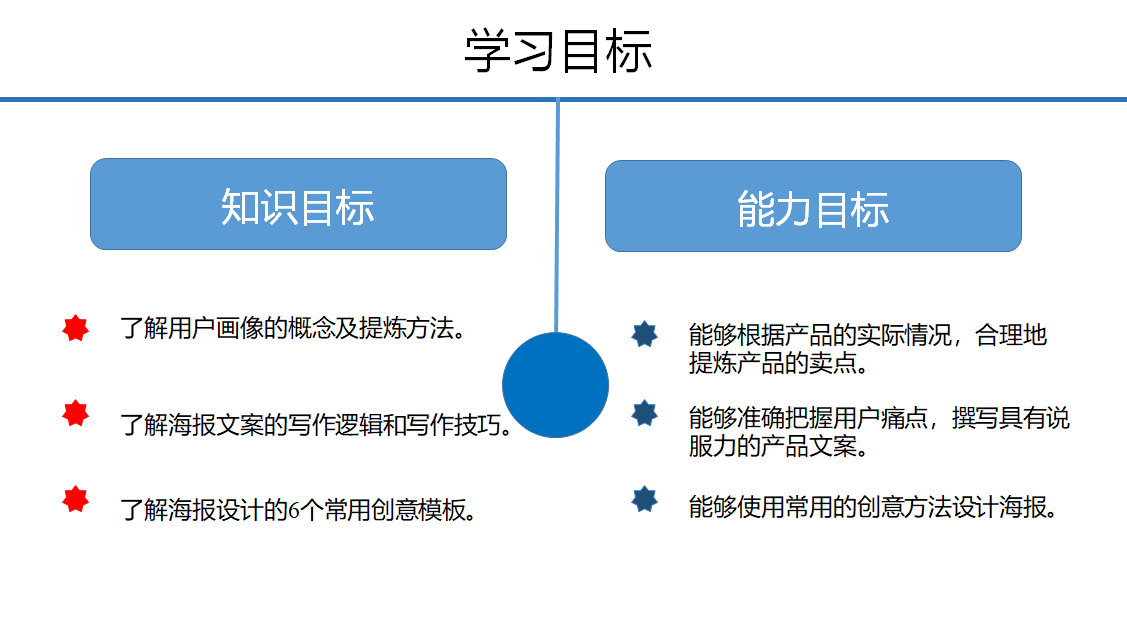 学习目标

知识目标

了解用户画像的概念及提炼方法。

了解海报文案的写作逻辑和写作技巧。

了解海报设计的6个常用创意模板。

能力目标

能够根据产品的实际情况，合理地提炼产品的卖点。

能够准确把握用户痛点，撰写具有说服力的产品文案。

能够使用常用的创意方法设计海报。